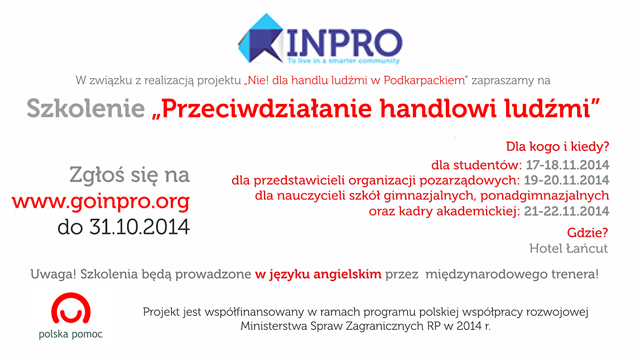 INPRO
To live in a smarter community

W związku z realizacją projektu „Nie! dla handlu ludźmi w Podkarpackiem" zapraszamy na

Szkolenie „Przeciwdziałanie handlowi ludźmi"

Zgłoś się na
www.goinpro.org
do 31.10.2014

Dla kogo i kiedy?
dla studentów: 17-18.11.2014
dla przedstawicieli organizacji pozarządowych: 19-20.11.2014
dla nauczycieli szkół gimnazjalnych, ponadgimnazjalnych oraz kadry akademickiej: 21-22.11.2014

Gdzie?
Hotel Łańcut

Uwaga! Szkolenia będą prowadzone w języku angielskim przez międzynarodowego trenera!

polska pomoc

Projekt jest współfinansowany w ramach programu polskiej współpracy rozwojowej Ministerstwa Spraw Zagranicznych RP w 2014 r.